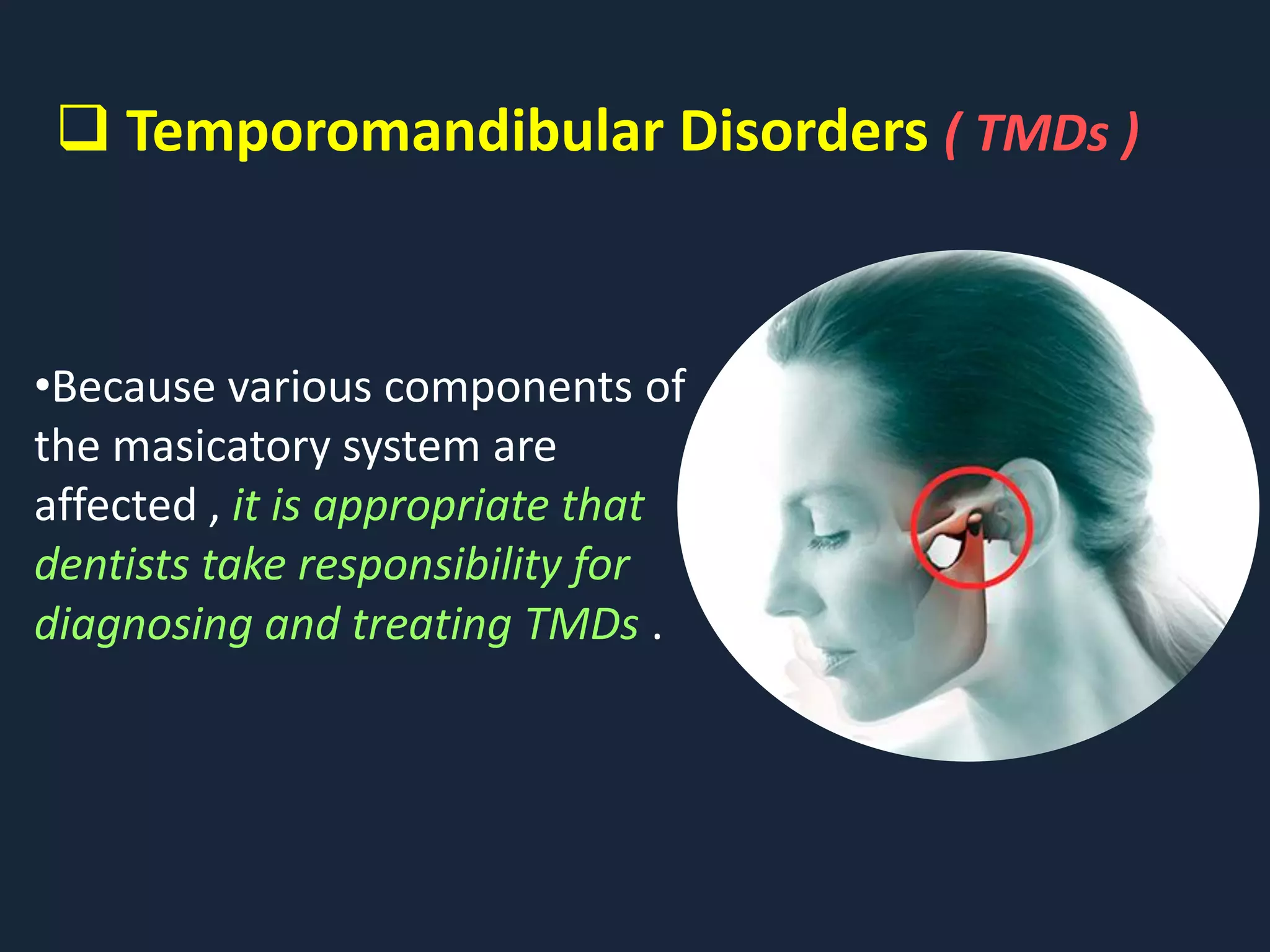 ❑ Temporomandibular Disorders ( TMDs )

•Because various components of the masicatory system are affected , it is appropriate that dentists take responsibility for diagnosing and treating TMDs .